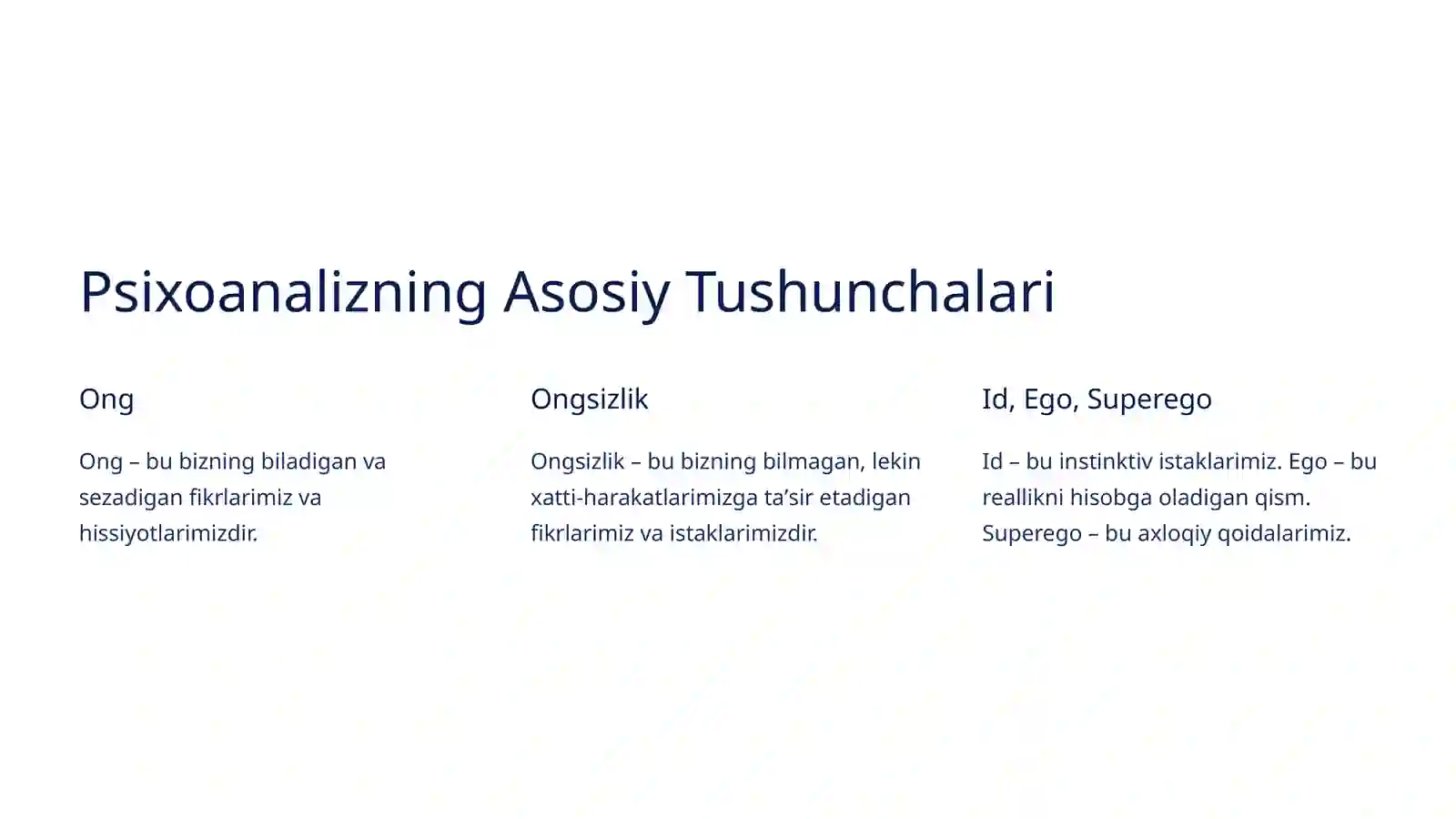 Psixoanalizning Asosiy Tushunchalari

Ong

Ong – bu bizning biladigan va sezadigan fikrlarimiz va hissiyotlarimizdir.

Ongsizlik

Ongsizlik – bu bizning bilmagan, lekin xatti-harakatlarimizga ta’sir etadigan fikrlarimiz va istaklarimizdir.

Id, Ego, Superego

Id – bu instinktiv istaklarimiz. Ego – bu reallikni hisobga oladigan qism. Superego – bu axloqiy qoidalarimiz.